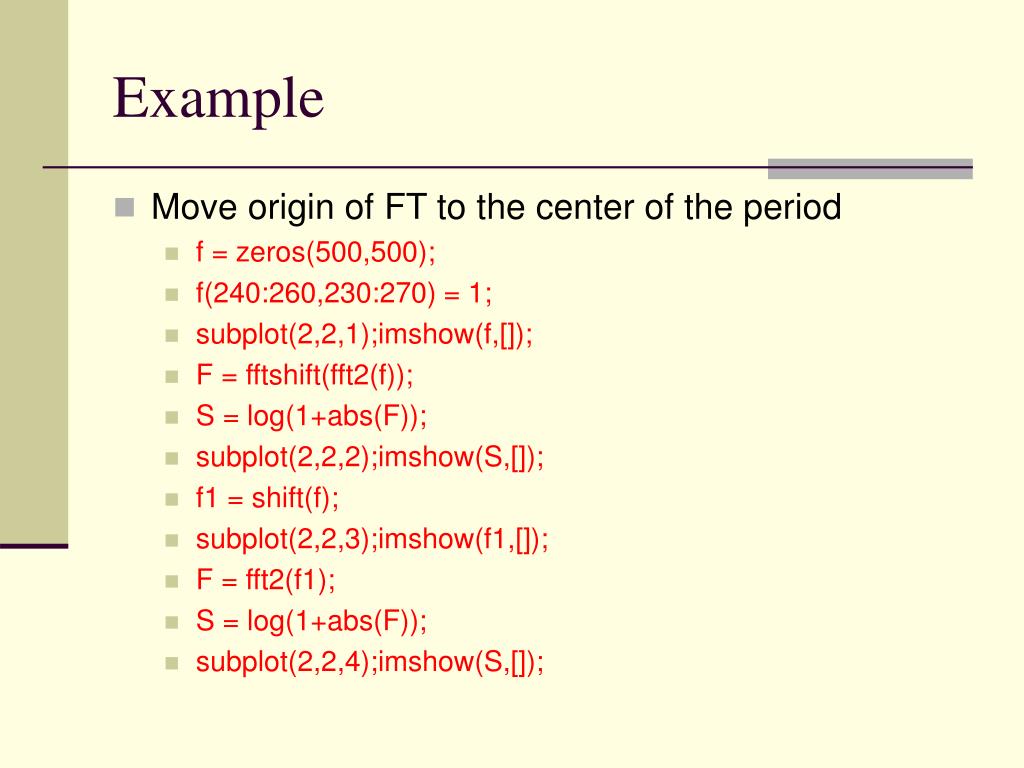 Example

Move origin of FT to the center of the period

f = zeros(500,500);

f(240:260,230:270) = 1;

subplot(2,2,1);imshow(f,[]);

F = fftshift(fft2(f));

S = log(1+abs(F));

subplot(2,2,2);imshow(S,[]);

f1 = shift(f);

subplot(2,2,3);imshow(f1,[]);

F = fft2(f1);

S = log(1+abs(F));

subplot(2,2,4);imshow(S,[]);